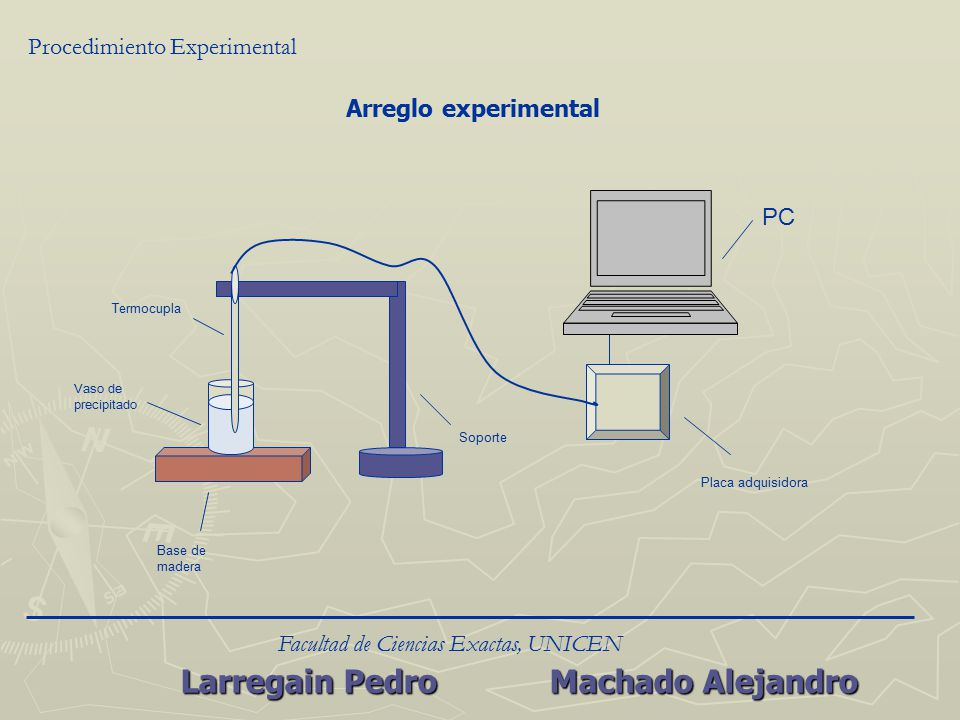 Procedimiento Experimental

Arreglo experimental

PC

Termocupla

Vaso de precipitado

Soporte

Placa adquisidora

Base de madera

Facultad de Ciencias Exactas, UNICEN

Larregain Pedro Machado Alejandro